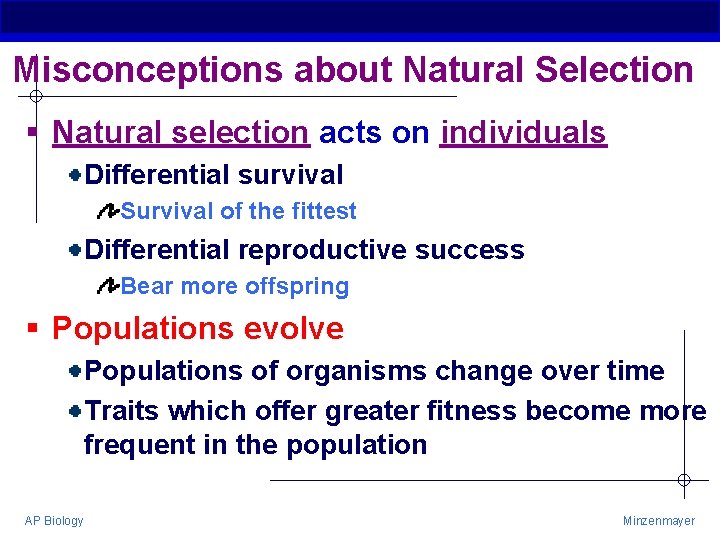 Misconceptions about Natural Selection

Natural selection acts on individuals

Differential survival

Survival of the fittest

Differential reproductive success

Bear more offspring

Populations evolve

Populations of organisms change over time

Traits which offer greater fitness become more frequent in the population

AP Biology

Minzenmayer